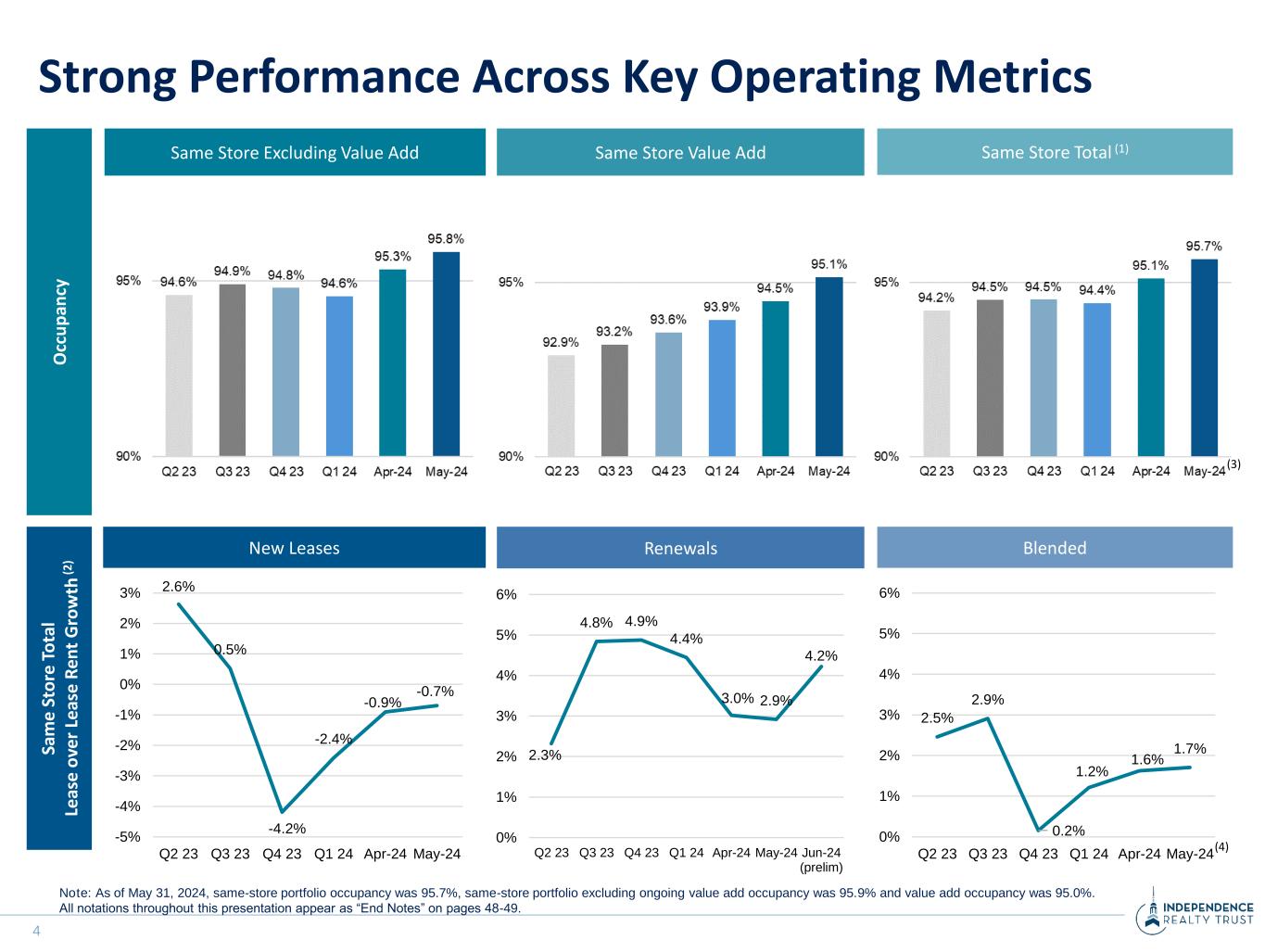 Strong Performance Across Key Operating Metrics

Occupancy

Same Store Excluding Value Add

95%
90%
94.6% 94.9% 94.8% 94.6% 95.3% 95.8%
Q2 23 Q3 23 Q4 23 Q1 24 Apr-24 May-24

Same Store Value Add

95%
90%
92.9% 93.2% 93.6% 93.9% 94.5% 95.1%
Q2 23 Q3 23 Q4 23 Q1 24 Apr-24 May-24

Same Store Total (1)

95%
90%
94.2% 94.5% 94.5% 94.4% 95.1% 95.7%
Q2 23 Q3 23 Q4 23 Q1 24 Apr-24 May-24 (3)

Same Store Total Lease over Lease Rent Growth (2)

New Leases

3%
2%
1%
0%
-1%
-2%
-3%
-4%
-5%
2.6% 0.5% -4.2% -2.4% -0.9% -0.7%
Q2 23 Q3 23 Q4 23 Q1 24 Apr-24 May-24

Renewals

6%
5%
4%
3%
2%
1%
0%
2.3% 4.8% 4.9% 4.4% 3.0% 2.9% 4.2%
Q2 23 Q3 23 Q4 23 Q1 24 Apr-24 May-24 Jun-24 (prelim)

Blended

6%
5%
4%
3%
2%
1%
0%
2.5% 2.9% 0.2% 1.2% 1.6% 1.7%
Q2 23 Q3 23 Q4 23 Q1 24 Apr-24 May-24 (4)

Note: As of May 31, 2024, same-store portfolio occupancy was 95.7%, same-store portfolio excluding ongoing value add occupancy was 95.9% and value add occupancy was 95.0%.
All notations throughout this presentation appear as “End Notes” on pages 48-49.

4

INDEPENDENCE REALTY TRUST